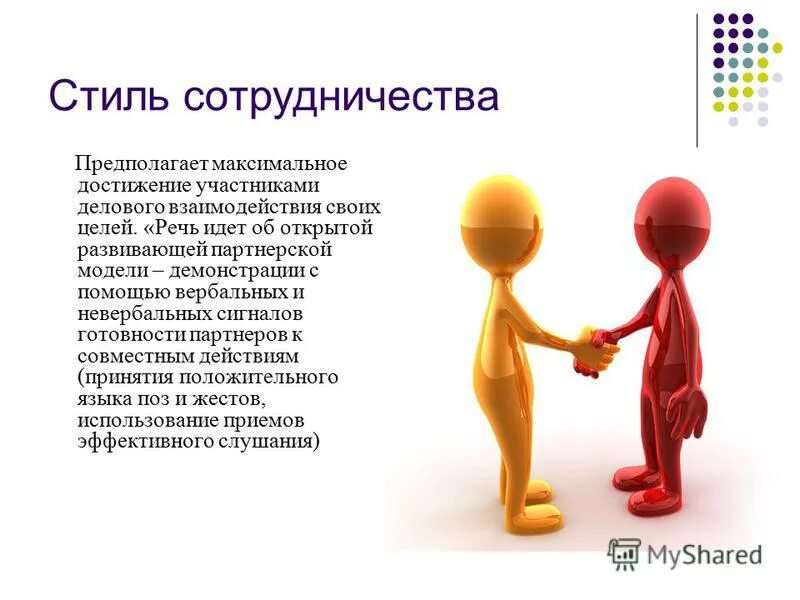 Стиль сотрудничества

Предполагает максимальное достижение участниками делового взаимодействия своих целей. «Речь идет об открытой развивающей партнерской модели – демонстрации с помощью вербальных и невербальных сигналов готовности партнеров к совместным действиям (принятия положительного языка поз и жестов, использование приемов эффективного слушания)

MyShared